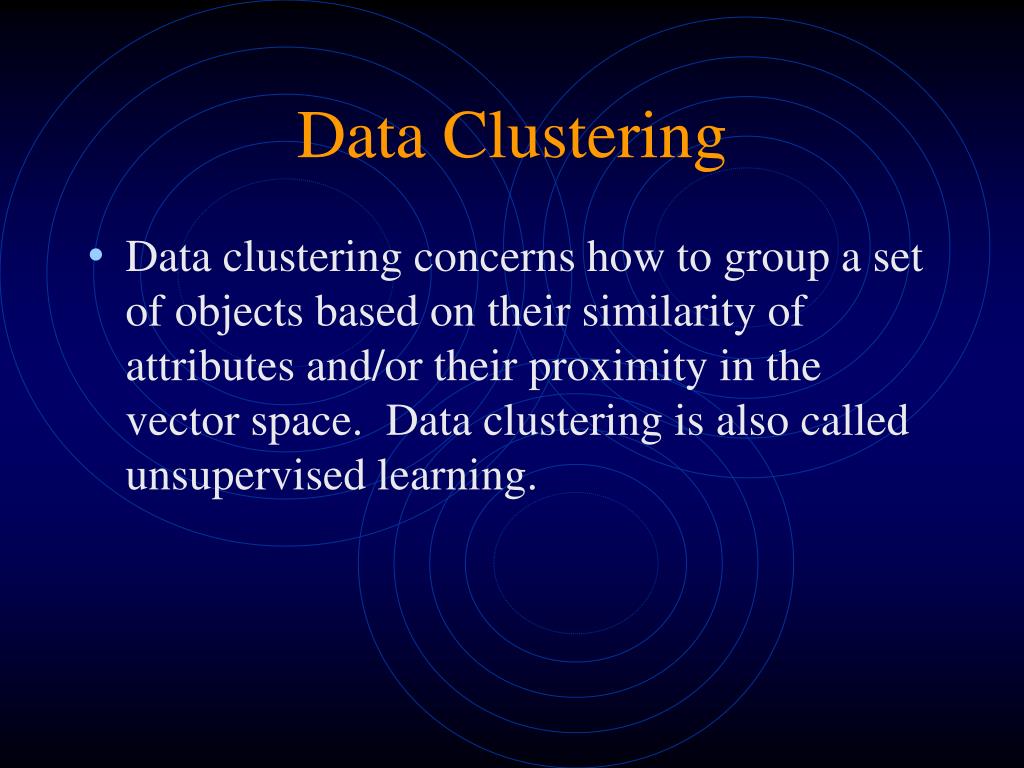 Data Clustering

• Data clustering concerns how to group a set of objects based on their similarity of attributes and/or their proximity in the vector space. Data clustering is also called unsupervised learning.